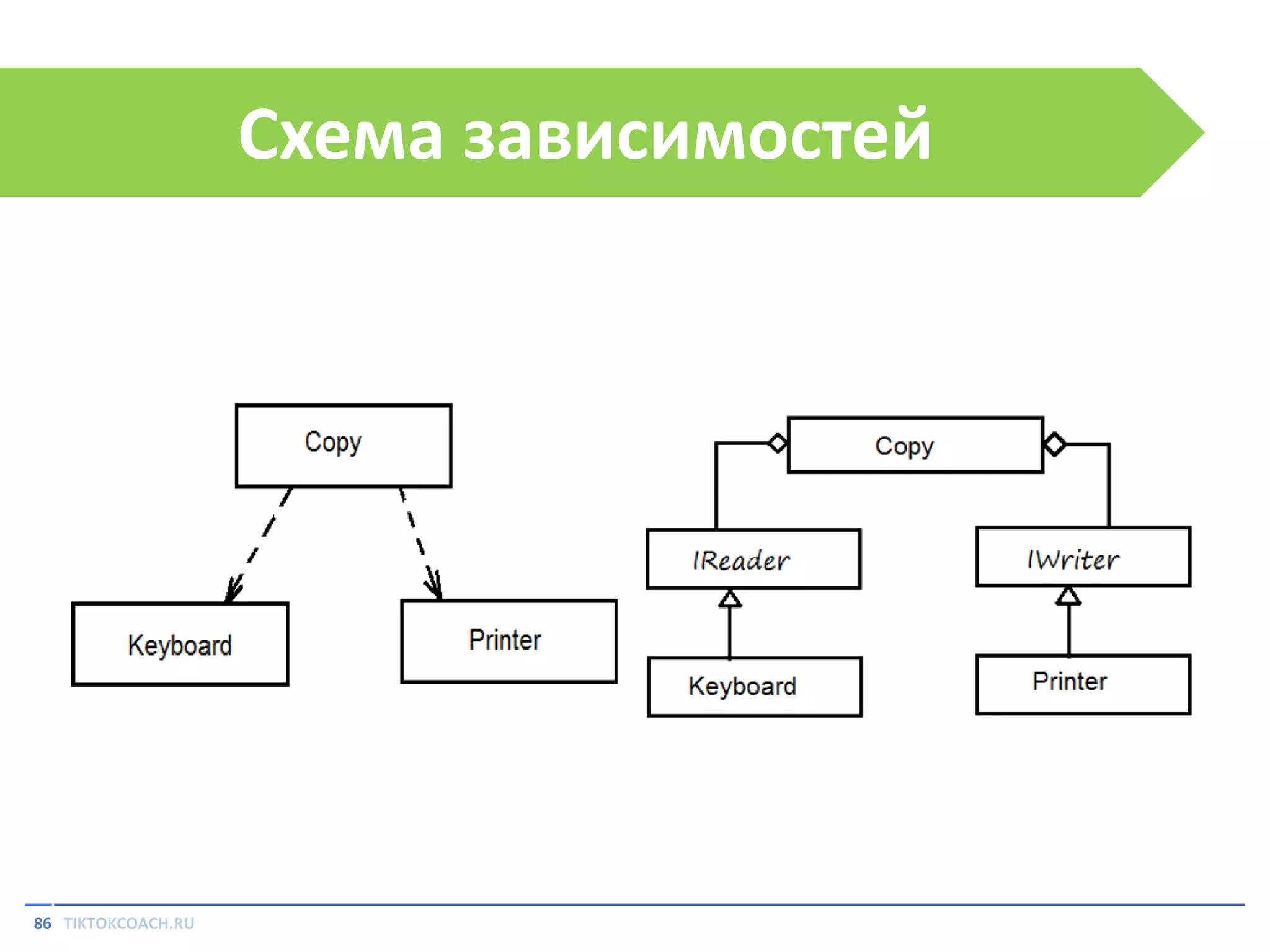 Схема зависимостей

Copy

Keyboard

Printer

Copy

IReader

IWriter

Keyboard

Printer

86 TIKTOKCOACH.RU